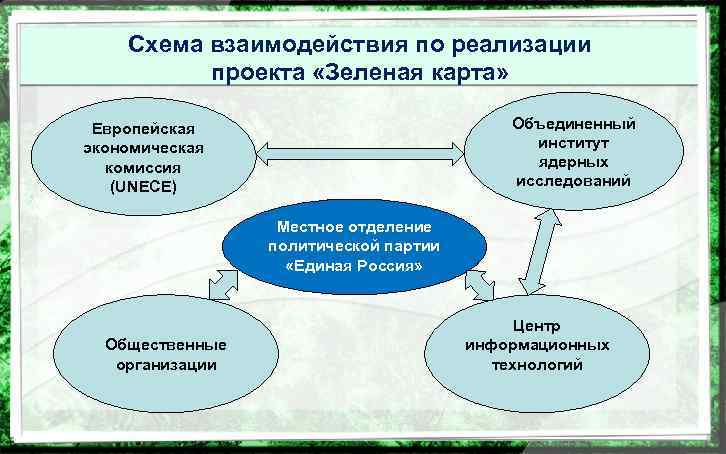 Схема взаимодействия по реализации проекта «Зеленая карта»

Европейская экономическая комиссия (UNECE)

Объединенный институт ядерных исследований

Местное отделение политической партии «Единая Россия»

Общественные организации

Центр информационных технологий